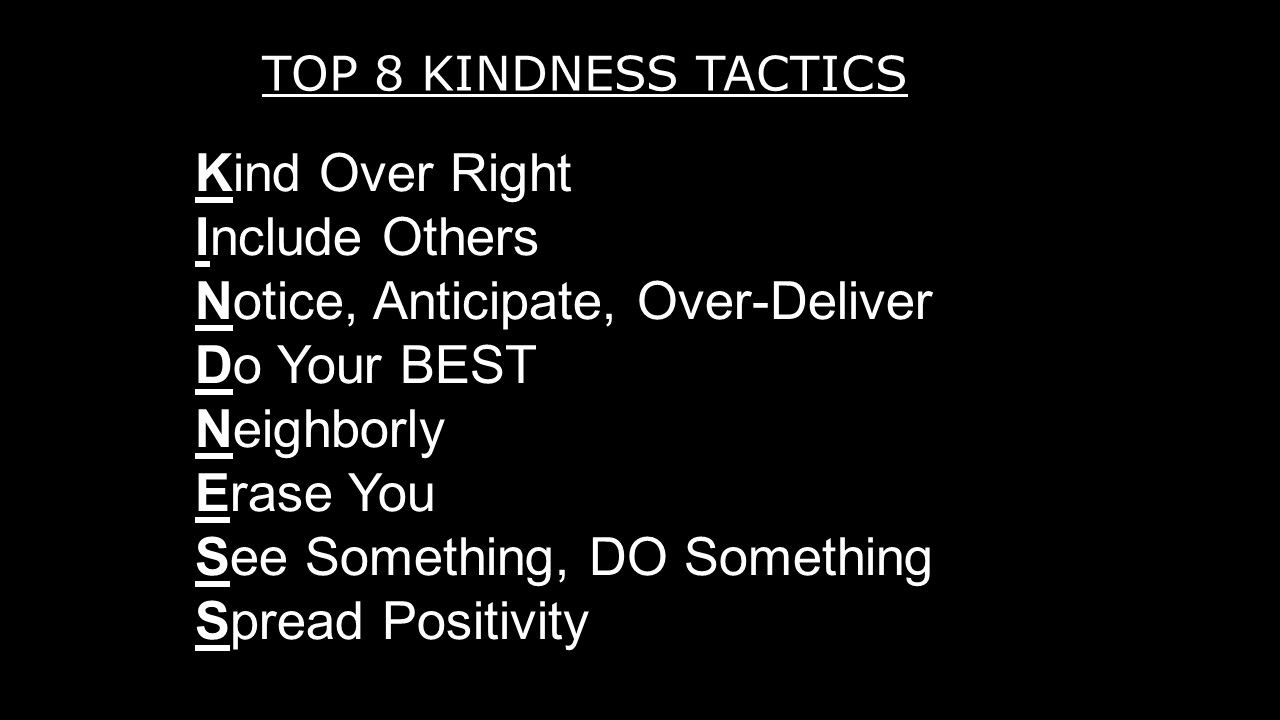 TOP 8 KINDNESS TACTICS

Kind Over Right
Include Others
Notice, Anticipate, Over-Deliver
Do Your BEST
Neighborly
Erase You
See Something, DO Something
Spread Positivity